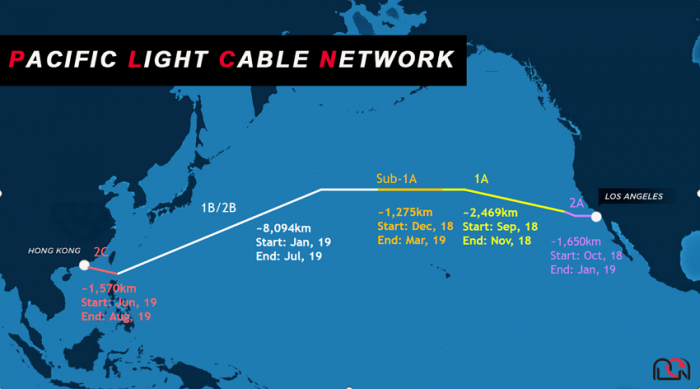 PACIFIC LIGHT CABLE NETWORK

HONG KONG

2C

~1,570km
Start: Jun, 19
End: Aug, 19

1B/2B

~8,094km
Start: Jan, 19
End: Jul, 19

Sub-1A

~1,275km
Start: Dec, 18
End: Mar, 19

1A

~2,469km
Start: Sep, 18
End: Nov, 18

2A

LOS ANGELES

~1,650km
Start: Oct, 18
End: Jan, 19